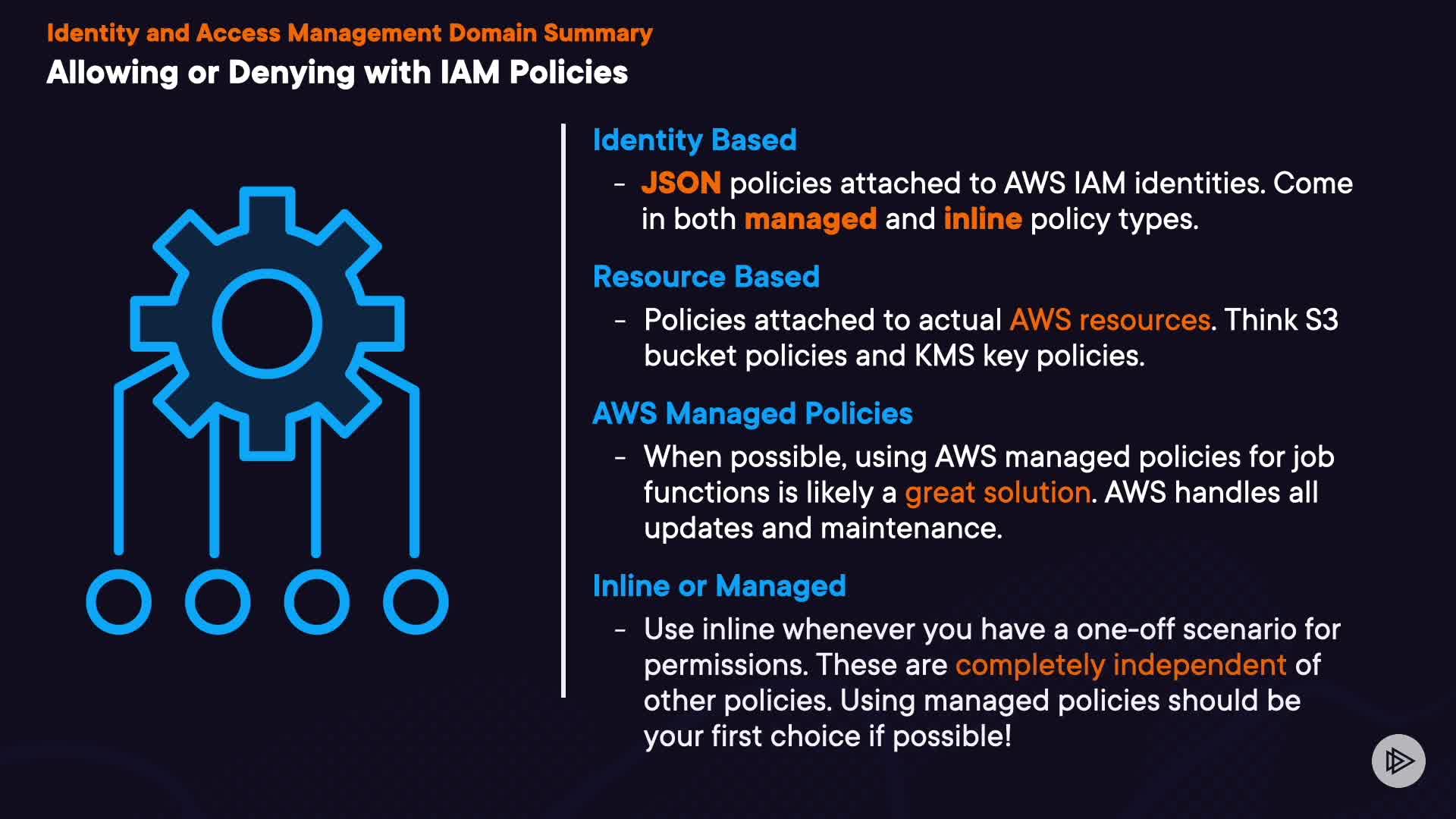 Identity and Access Management Domain Summary

Allowing or Denying with IAM Policies

Identity Based

- JSON policies attached to AWS IAM identities. Come in both managed and inline policy types.

Resource Based

- Policies attached to actual AWS resources. Think S3 bucket policies and KMS key policies.

AWS Managed Policies

- When possible, using AWS managed policies for job functions is likely a great solution. AWS handles all updates and maintenance.

Inline or Managed

- Use inline whenever you have a one-off scenario for permissions. These are completely independent of other policies. Using managed policies should be your first choice if possible!